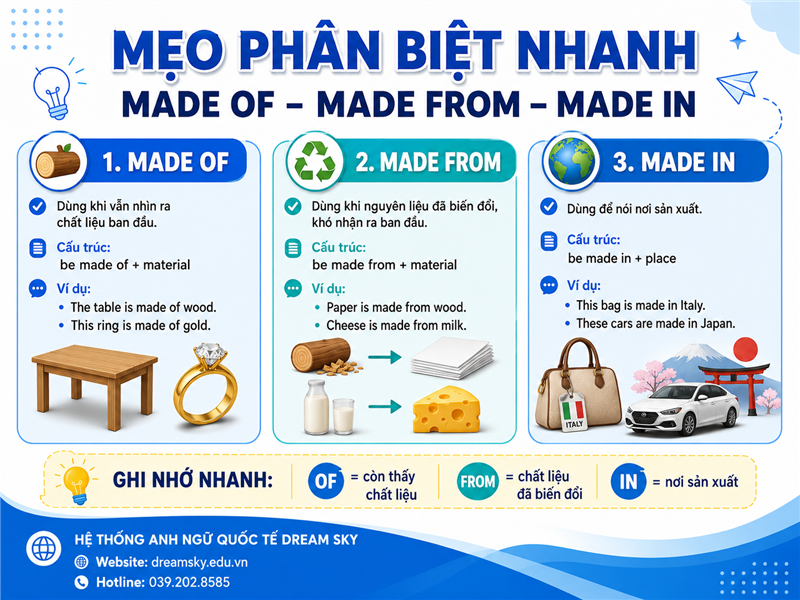 MẸO PHÂN BIỆT NHANH

MADE OF – MADE FROM – MADE IN

1. MADE OF

Dùng khi vẫn nhìn ra chất liệu ban đầu.

Cấu trúc:
be made of + material

Ví dụ:
• The table is made of wood.
• This ring is made of gold.

2. MADE FROM

Dùng khi nguyên liệu đã biến đổi, khó nhận ra ban đầu.

Cấu trúc:
be made from + material

Ví dụ:
• Paper is made from wood.
• Cheese is made from milk.

3. MADE IN

Dùng để nói nơi sản xuất.

Cấu trúc:
be made in + place

Ví dụ:
• This bag is made in Italy.
• These cars are made in Japan.

ITALY

GHI NHỚ NHANH: OF = còn thấy chất liệu FROM = chất liệu đã biến đổi IN = nơi sản xuất

HỆ THỐNG ANH NGỮ QUỐC TẾ DREAM SKY
Website: dreamsky.edu.vn
Hotline: 039.202.8585